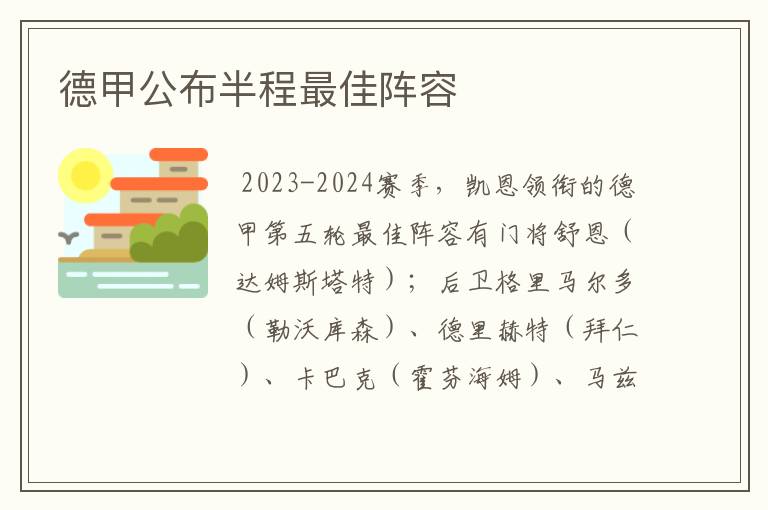 德甲公布半程最佳阵容

2023-2024赛季，凯恩领衔的德甲第五轮最佳阵容有门将舒恩（达姆斯塔特）；后卫格里马尔多（勒沃库森）、德里赫特（拜仁）、卡巴克（霍芬海姆）、马兹